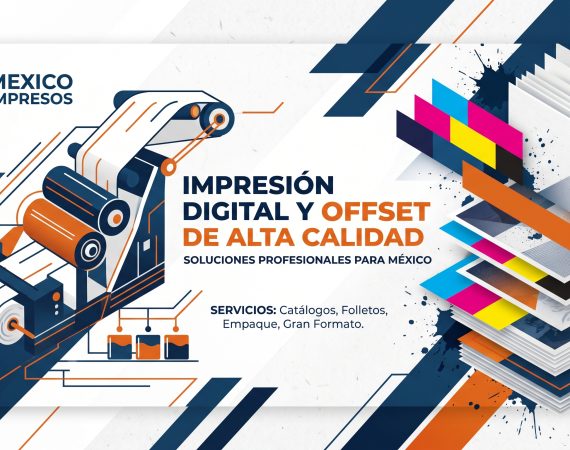 MEXICO
MPRESOS

IMPRESIÓN DIGITAL Y OFFSET DE ALTA CALIDAD

SOLUCIONES PROFESIONALES PARA MÉXICO

SERVICIOS: Catálogos, Folletos, Empaque, Gran Formato.